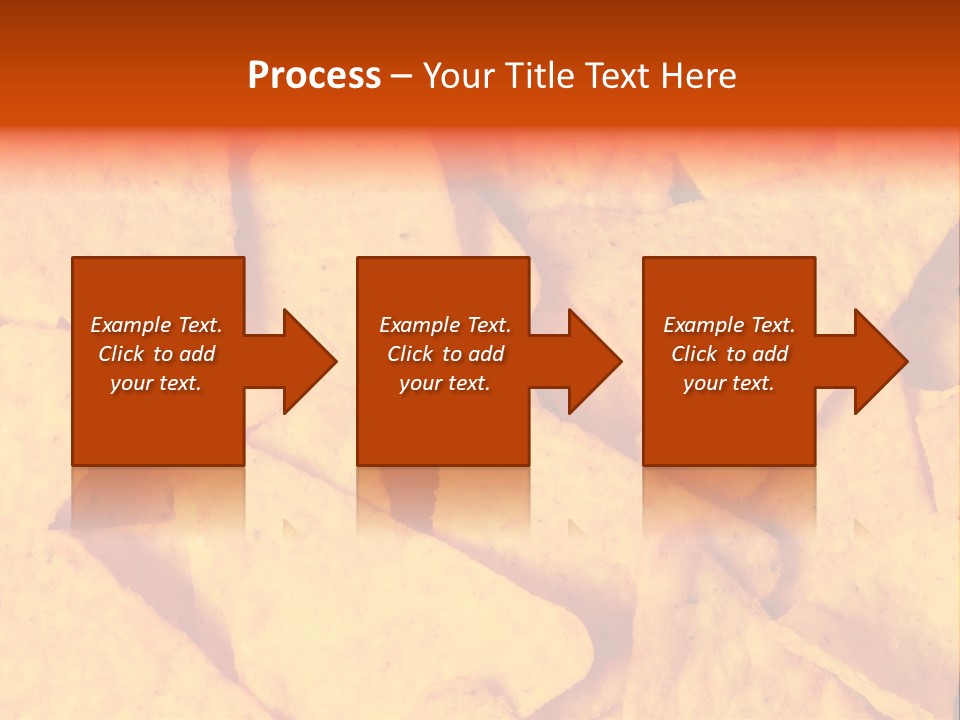 Process – Your Title Text Here

Example Text. Click to add your text.

Example Text. Click to add your text.

Example Text. Click to add your text.